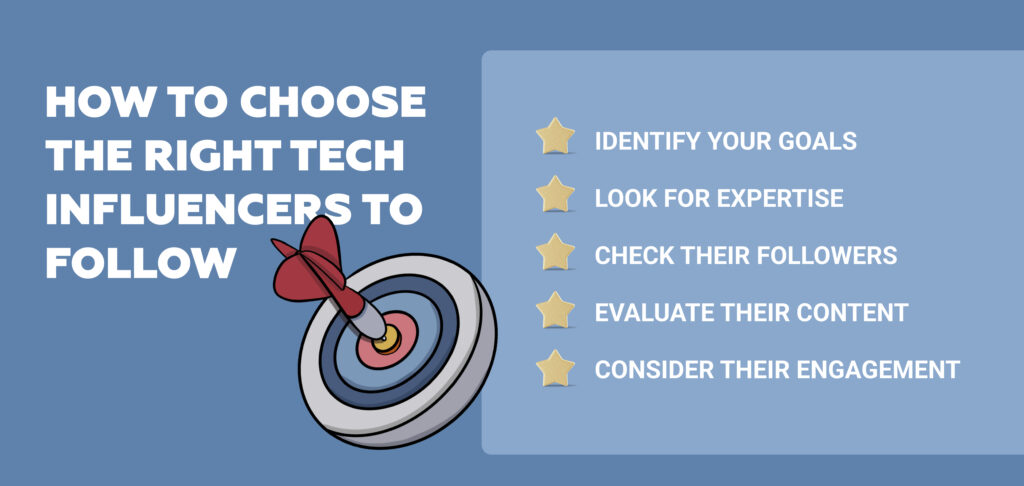 HOW TO CHOOSE THE RIGHT TECH INFLUENCERS TO FOLLOW

IDENTIFY YOUR GOALS

LOOK FOR EXPERTISE

CHECK THEIR FOLLOWERS

EVALUATE THEIR CONTENT

CONSIDER THEIR ENGAGEMENT